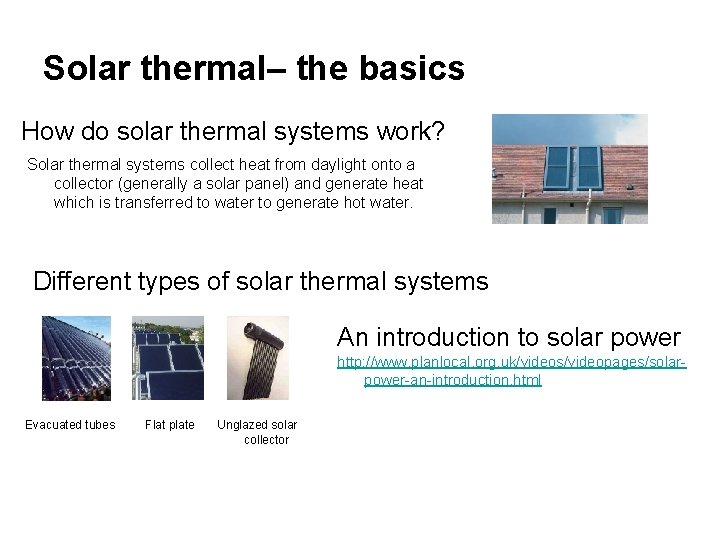 Solar thermal– the basics

How do solar thermal systems work?

Solar thermal systems collect heat from daylight onto a collector (generally a solar panel) and generate heat which is transferred to water to generate hot water.

Different types of solar thermal systems

Evacuated tubes

Flat plate

Unglazed solar collector

An introduction to solar power

http://www.planlocal.org.uk/videos/videopages/solar-power-an-introduction.html